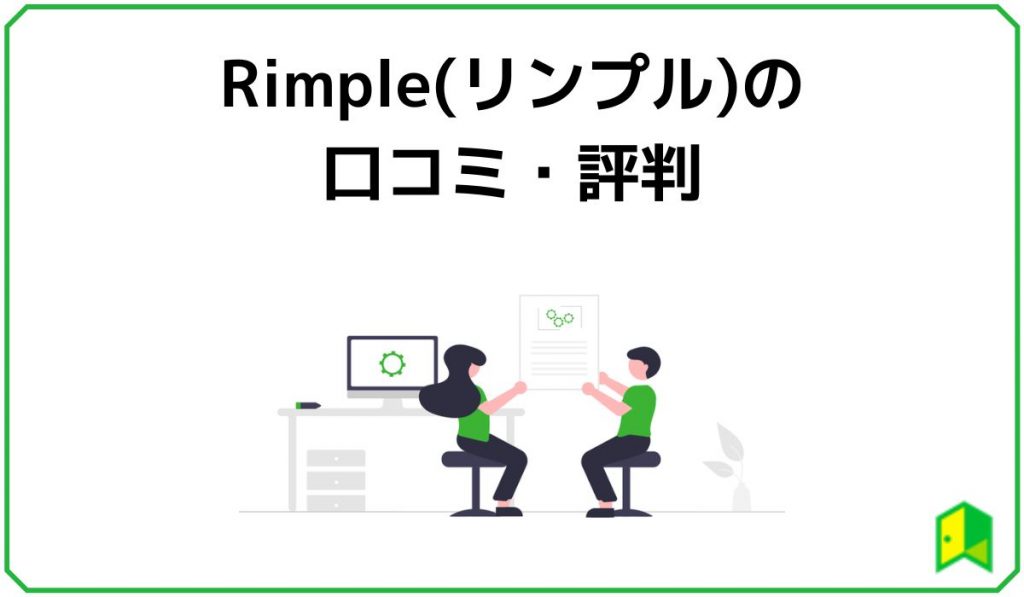 Rimple(リンプル)の
口コミ・評判